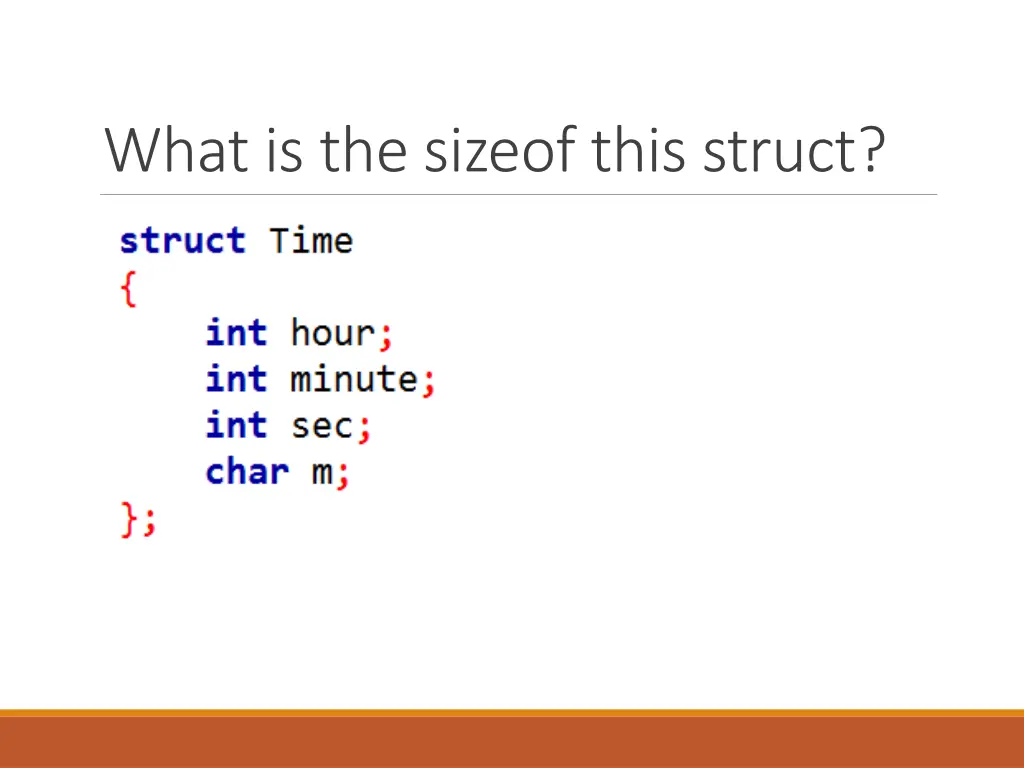 What is the sizeof this struct?

struct Time
{
    int hour;
    int minute;
    int sec;
    char m;
};